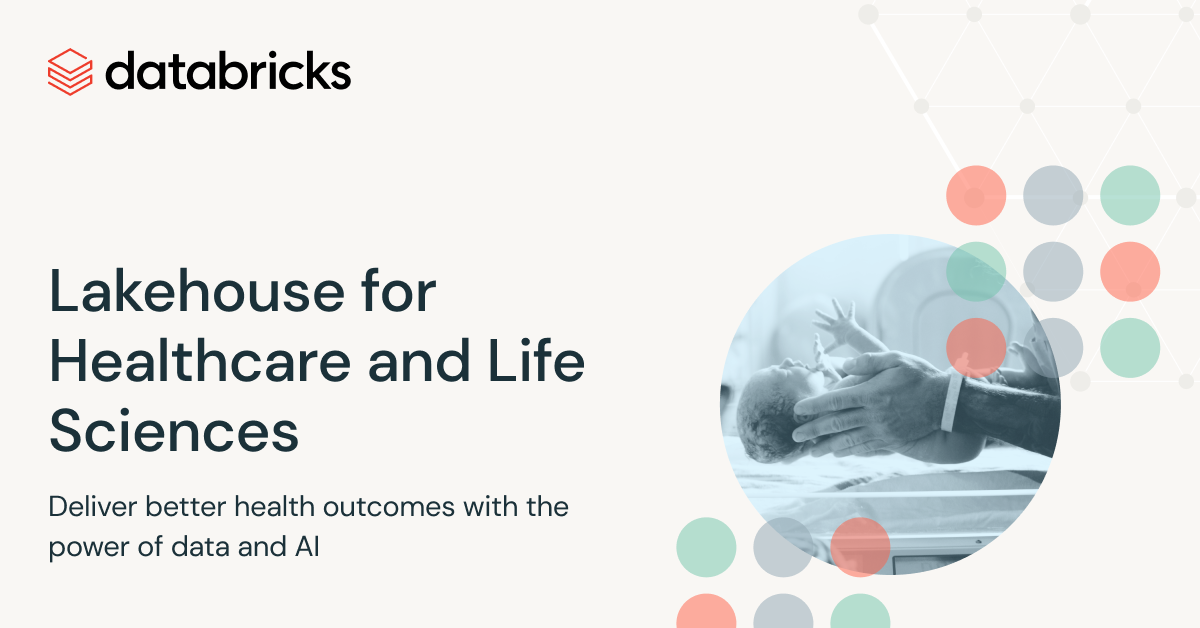 databricks

Lakehouse for Healthcare and Life Sciences

Deliver better health outcomes with the power of data and AI